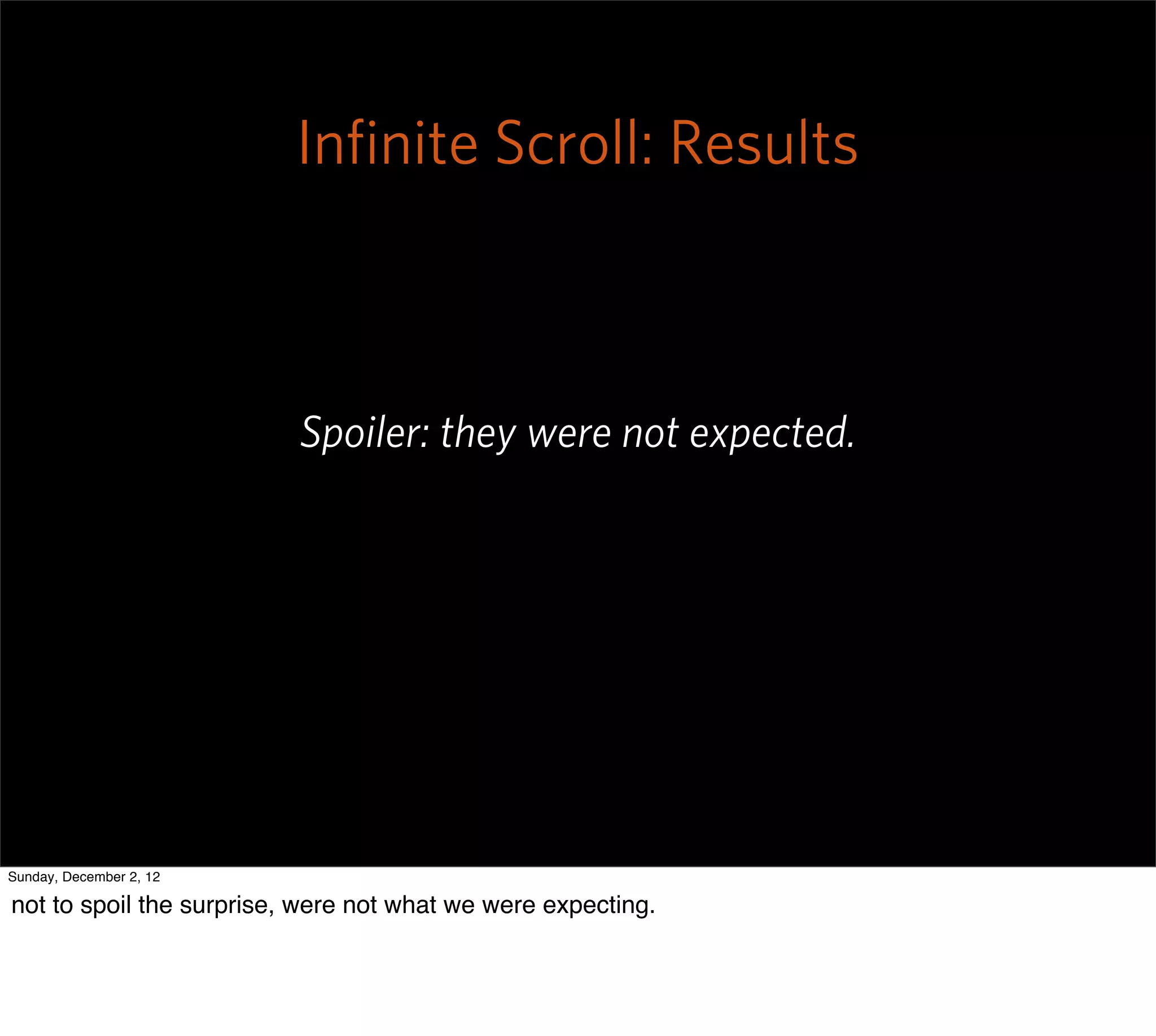 Infinite Scroll: Results

Spoiler: they were not expected.

Sunday, December 2, 12

not to spoil the surprise, were not what we were expecting.